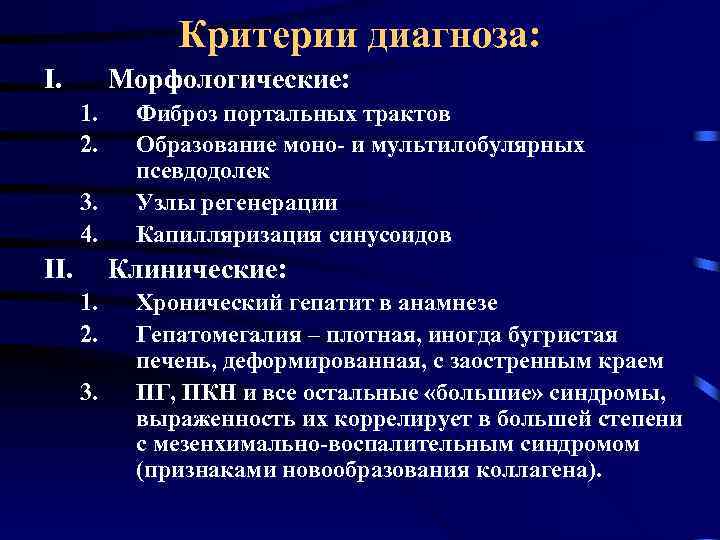 Критерии диагноза:

I. Морфологические:

1. Фиброз портальных трактов
2. Образование моно- и мультилобулярных псевдодолек
3. Узлы регенерации
4. Капилляризация синусоидов

II. Клинические:

1. Хронический гепатит в анамнезе
2. Гепатомегалия – плотная, иногда бугристая печень, деформированная, с заостренным краем
3. ПГ, ПКН и все остальные «большие» синдромы, выраженность их коррелирует в большей степени с мезенхимально-воспалительным синдромом (признаками новообразования коллагена).